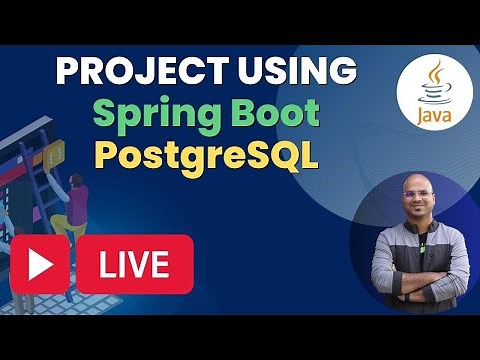 PROJECT USING
Spring Boot
PostgreSQL

Java

LIVE